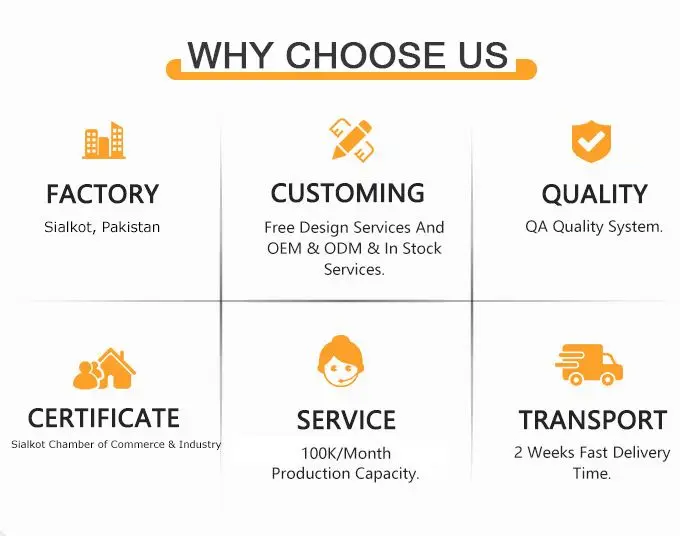 WHY CHOOSE US

FACTORY
Sialkot, Pakistan

CUSTOMING
Free Design Services And OEM & ODM & In Stock Services.

QUALITY
QA Quality System.

CERTIFICATE
Sialkot Chamber of Commerce & Industry

SERVICE
100K/Month Production Capacity.

TRANSPORT
2 Weeks Fast Delivery Time.